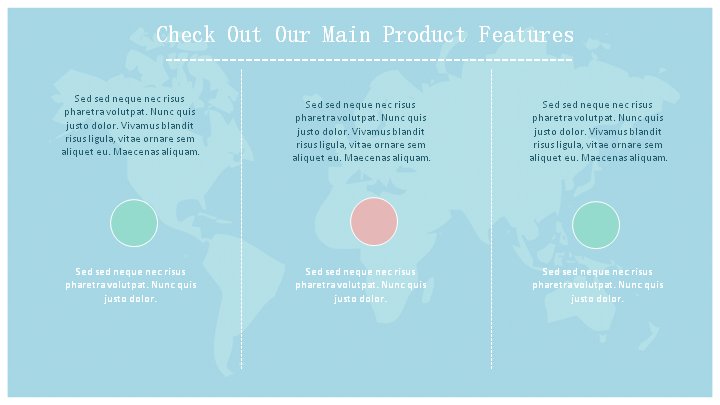 Check Out Our Main Product Features

Sed sed neque nec risus pharetra volutpat. Nunc quis justo dolor. Vivamus blandit risus ligula, vitae ornare sem aliquet eu. Maecenas aliquam.

Sed sed neque nec risus pharetra volutpat. Nunc quis justo dolor.

Sed sed neque nec risus pharetra volutpat. Nunc quis justo dolor. Vivamus blandit risus ligula, vitae ornare sem aliquet eu. Maecenas aliquam.

Sed sed neque nec risus pharetra volutpat. Nunc quis justo dolor.

Sed sed neque nec risus pharetra volutpat. Nunc quis justo dolor. Vivamus blandit risus ligula, vitae ornare sem aliquet eu. Maecenas aliquam.

Sed sed neque nec risus pharetra volutpat. Nunc quis justo dolor.